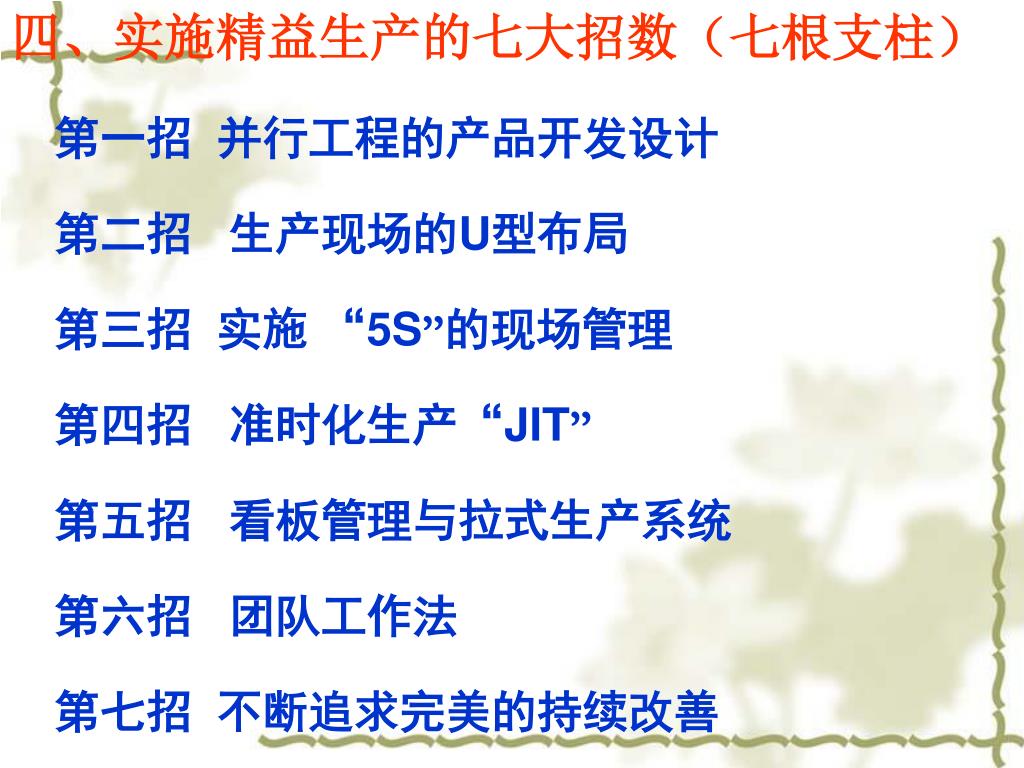 四、实施精益生产的七大招数（七根支柱）

第一招 并行工程的产品开发设计

第二招 生产现场的U型布局

第三招 实施 “5S”的现场管理

第四招 准时化生产“JIT”

第五招 看板管理与拉式生产系统

第六招 团队工作法

第七招 不断追求完美的持续改善